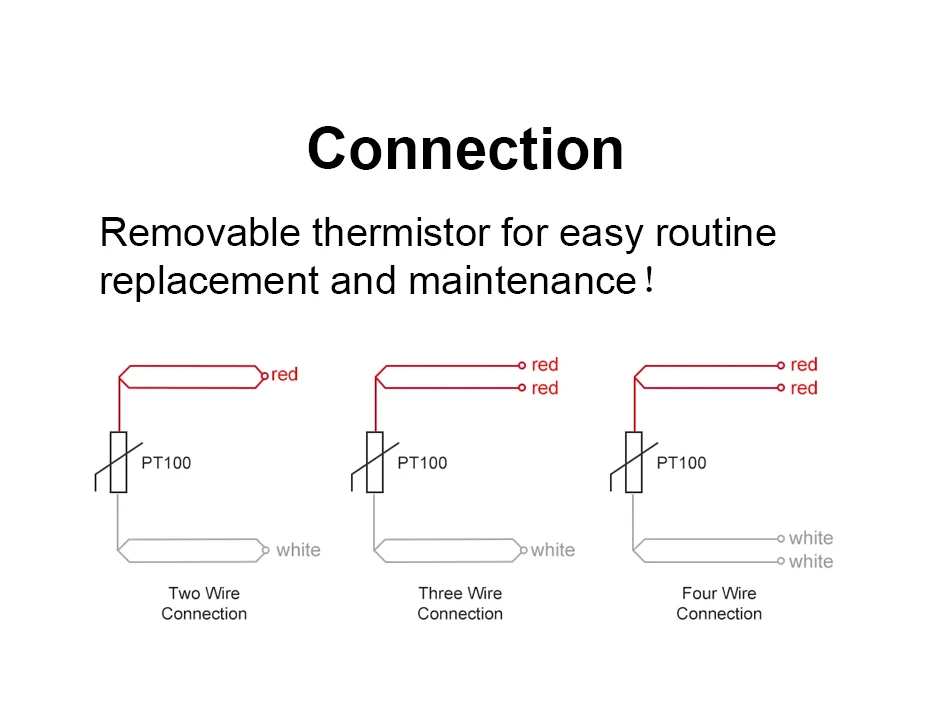 Connection

Removable thermistor for easy routine replacement and maintenance！

red

PT100

white

Two Wire
Connection

red
red

PT100

white

Three Wire
Connection

red
red

PT100

white
white

Four Wire
Connection